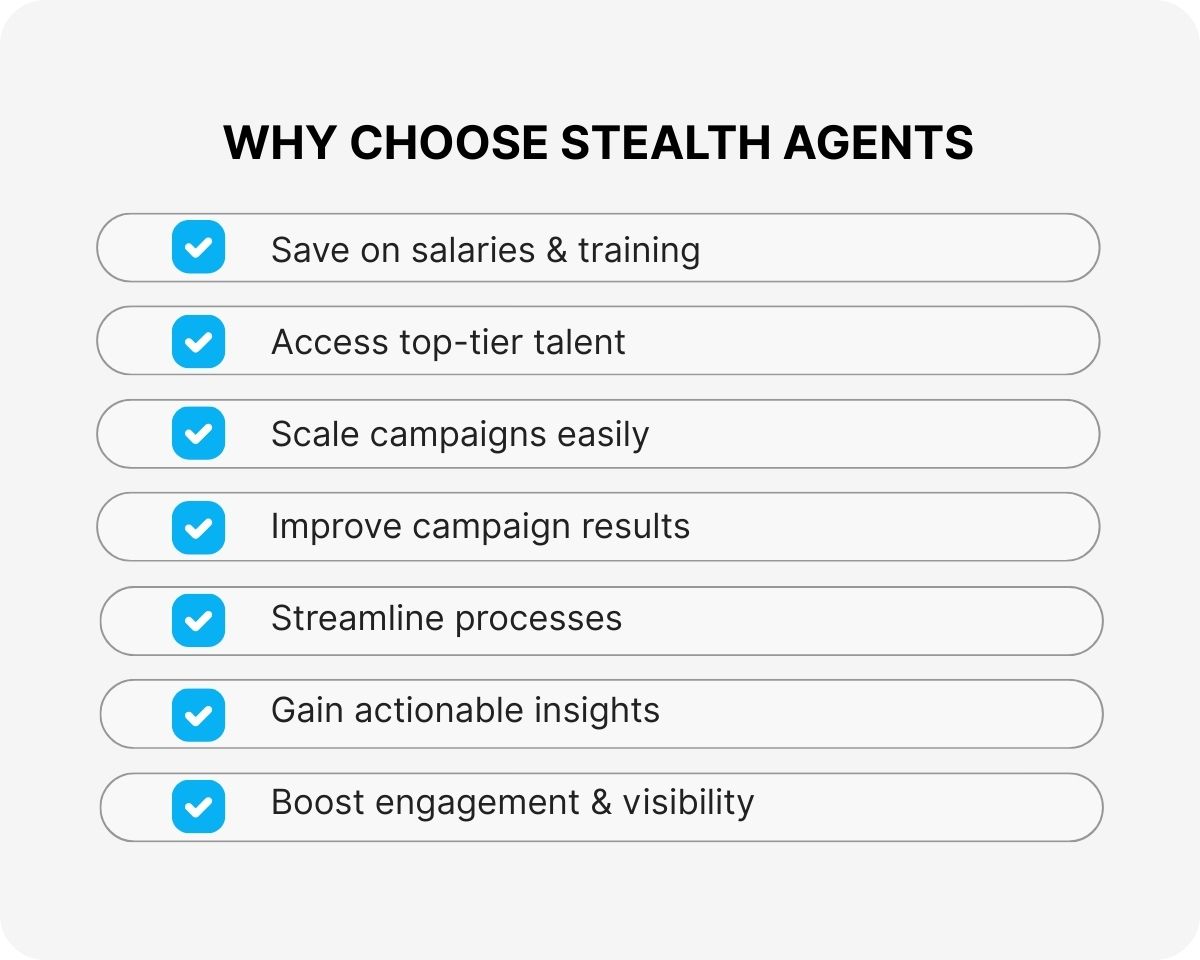 WHY CHOOSE STEALTH AGENTS

Save on salaries & training

Access top-tier talent

Scale campaigns easily

Improve campaign results

Streamline processes

Gain actionable insights

Boost engagement & visibility